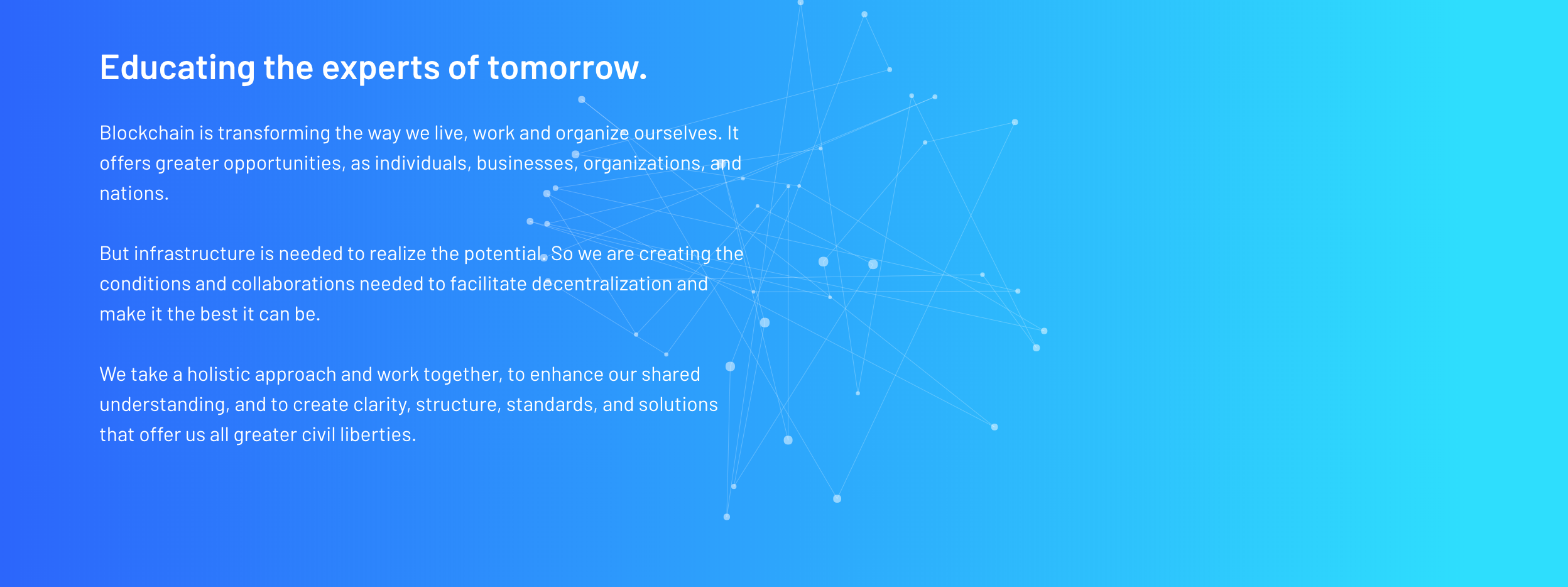 Educating the experts of tomorrow.

Blockchain is transforming the way we live, work and organize ourselves. It offers greater opportunities, as individuals, businesses, organizations, and nations.

But infrastructure is needed to realize the potential. So we are creating the conditions and collaborations needed to facilitate decentralization and make it the best it can be.

We take a holistic approach and work together, to enhance our shared understanding, and to create clarity, structure, standards, and solutions that offer us all greater civil liberties.